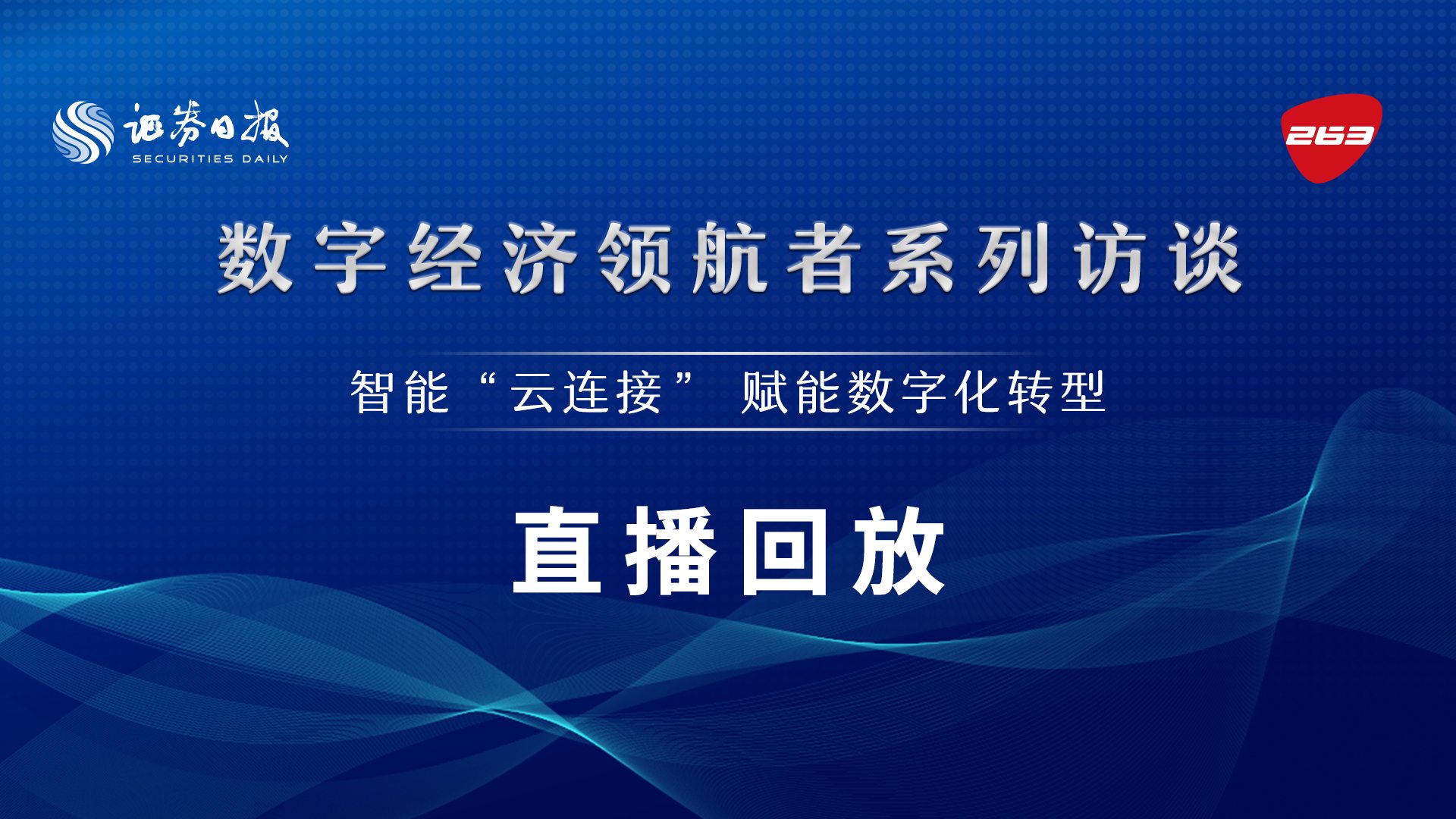 证券日报
SECURITIES DAILY

263

数字经济领航者系列访谈

智能“云连接” 赋能数字化转型

直播回放